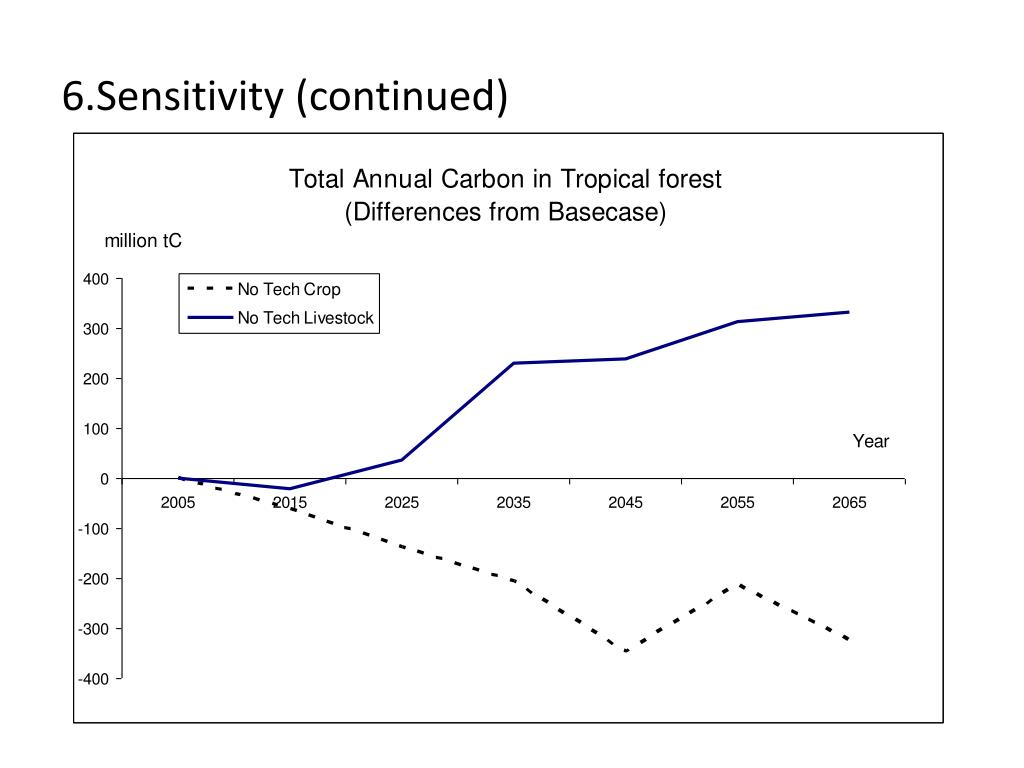 6.Sensitivity (continued)

Total Annual Carbon in Tropical forest
(Differences from Basecase)

million tC

No Tech Crop
No Tech Livestock

400
300
200
100
0
-100
-200
-300
-400

Year

2005
2015
2025
2035
2045
2055
2065